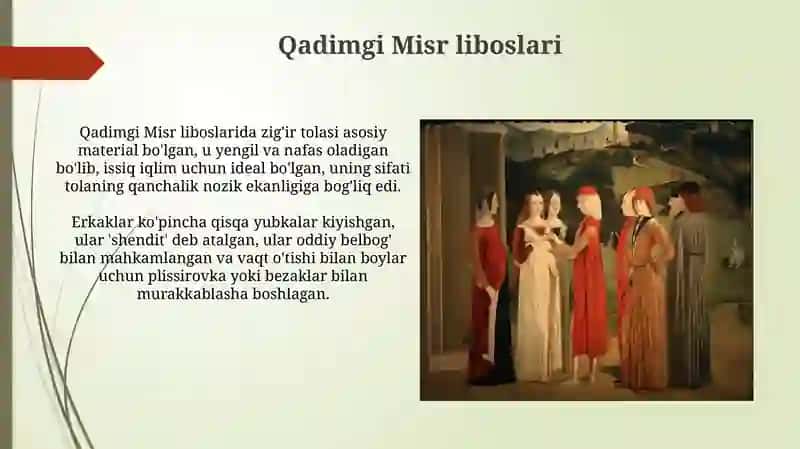 Qadimgi Misr liboslari

Qadimgi Misr liboslarida zig'ir tolasi asosiy material bo'lgan, u yengil va nafas oladigan bo'lib, issiq iqlim uchun ideal bo'lgan, uning sifati tolaning qanchalik nozik ekanligiga bog'liq edi.

Erkaklar ko'pincha qisqa yubkalar kiyishgan, ular 'shendit' deb atalgan, ular oddiy belbog' bilan mahkamlangan va vaqt o'tishi bilan boylar uchun plissirovka yoki bezaklar bilan murakkablasha boshlagan.